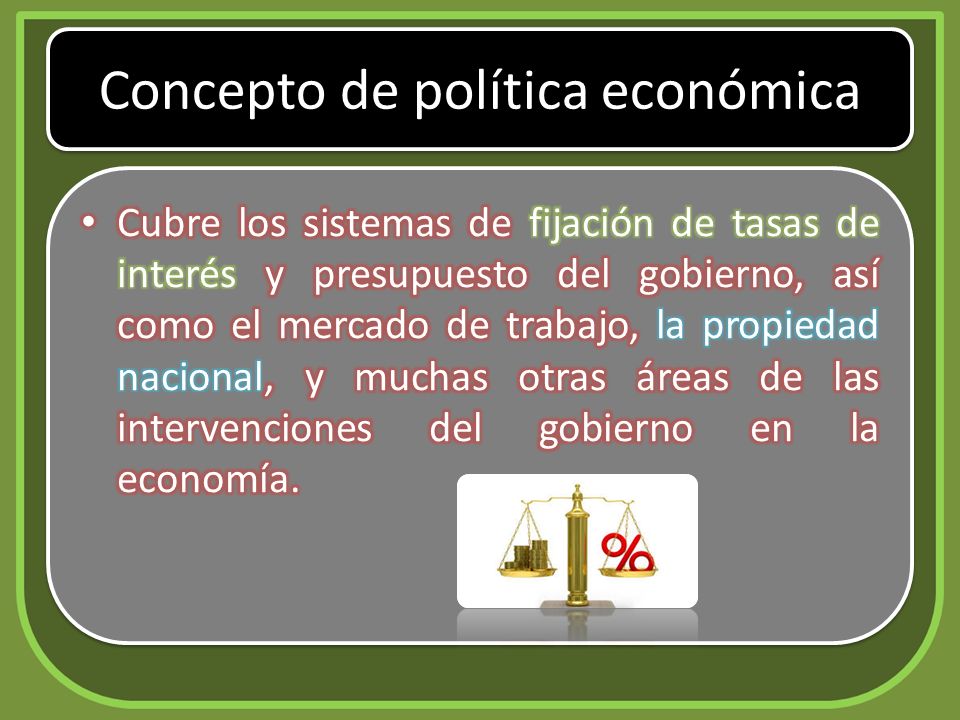 Concepto de política económica

• Cubre los sistemas de fijación de tasas de interés y presupuesto del gobierno, así como el mercado de trabajo, la propiedad nacional, y muchas otras áreas de las intervenciones del gobierno en la economía.

%